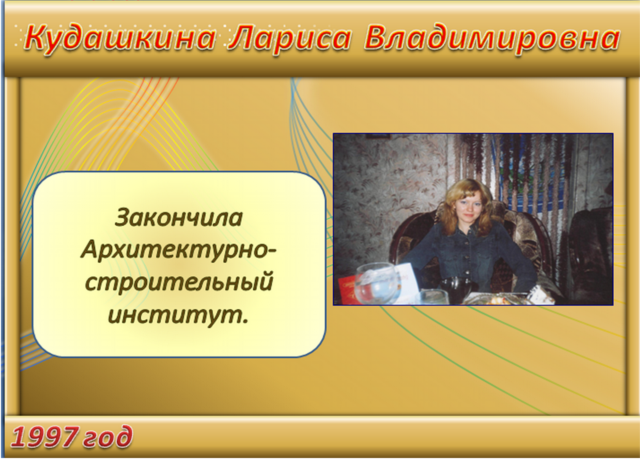 Кудашкина Лариса Владимировна

Закончила Архитектурно-строительный институт.

1997 год